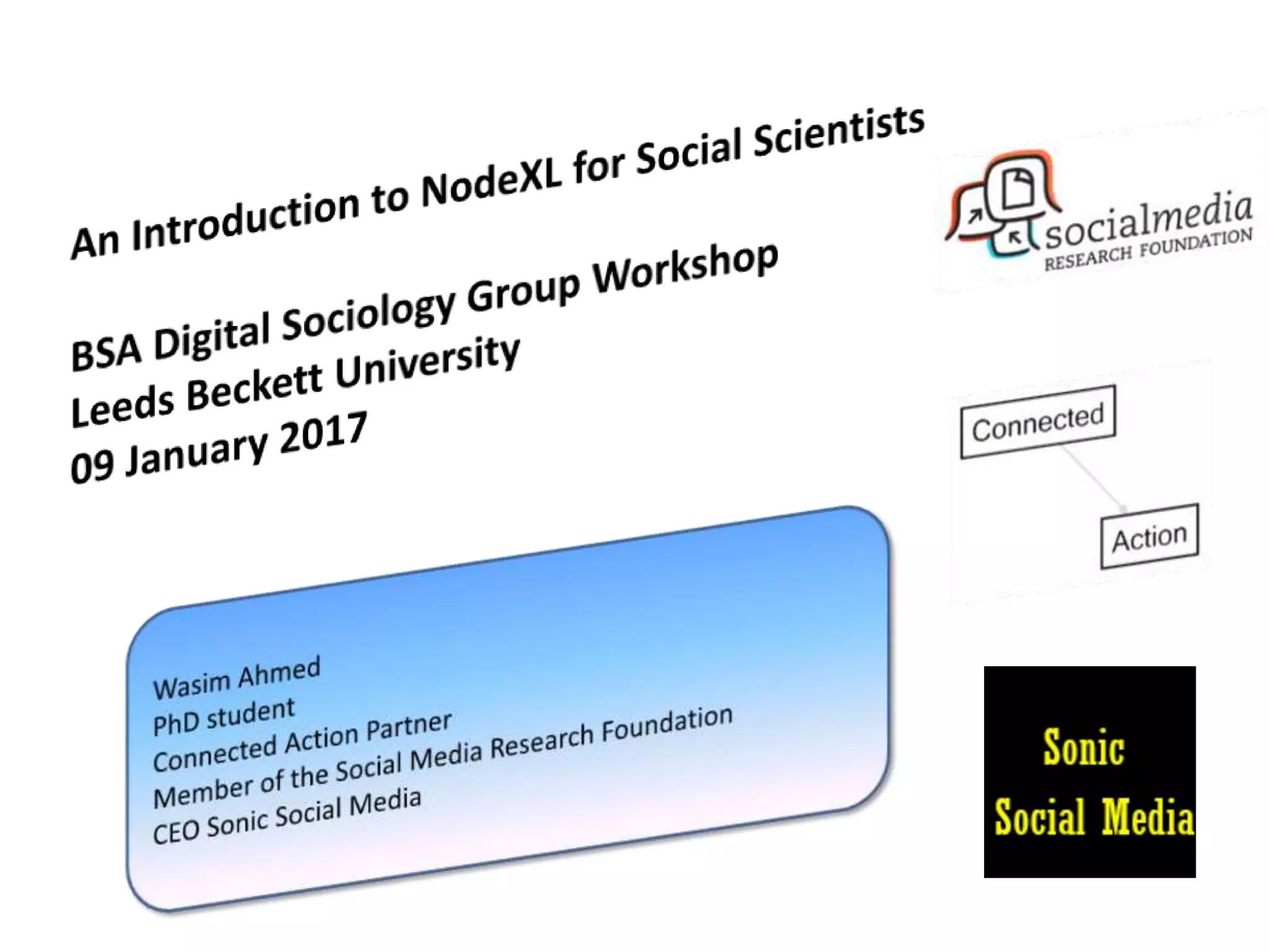 An Introduction to NodeXL for Social Scientists

BSA Digital Sociology Group Workshop
Leeds Beckett University
09 January 2017

socialmedia
RESEARCH FOUNDATION

Connected

Action

Wasim Ahmed
PhD student
Connected Action Partner
Member of the Social Media Research Foundation
CEO Sonic Social Media

Sonic
Social Media